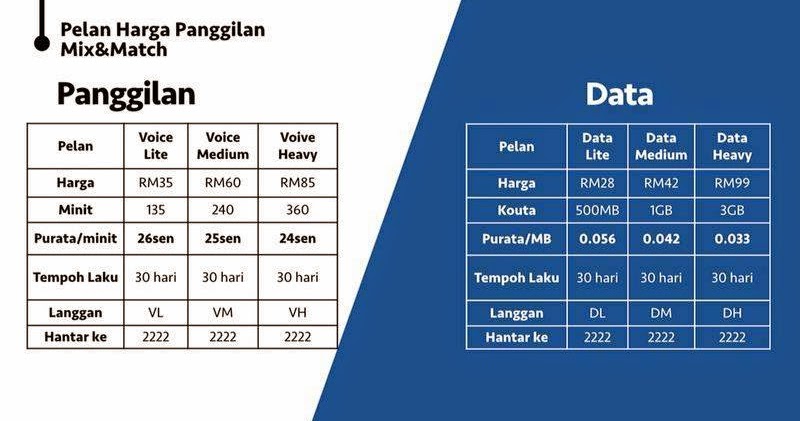 Pelan Harga Panggilan Mix&Match

Panggilan

| Pelan | Voice Lite | Voice Medium | Voive Heavy |
|---|---|---|---|
| Harga | RM35 | RM60 | RM85 |
| Minit | 135 | 240 | 360 |
| Purata/minit | 26sen | 25sen | 24sen |
| Tempoh Laku | 30 hari | 30 hari | 30 hari |
| Langgan | VL | VM | VH |
| Hantar ke | 2222 | 2222 | 2222 |

Data

| Pelan | Data Lite | Data Medium | Data Heavy |
|---|---|---|---|
| Harga | RM28 | RM42 | RM99 |
| Kouta | 500MB | 1GB | 3GB |
| Purata/MB | 0.056 | 0.042 | 0.033 |
| Tempoh Laku | 30 hari | 30 hari | 30 hari |
| Langgan | DL | DM | DH |
| Hantar ke | 2222 | 2222 | 2222 |